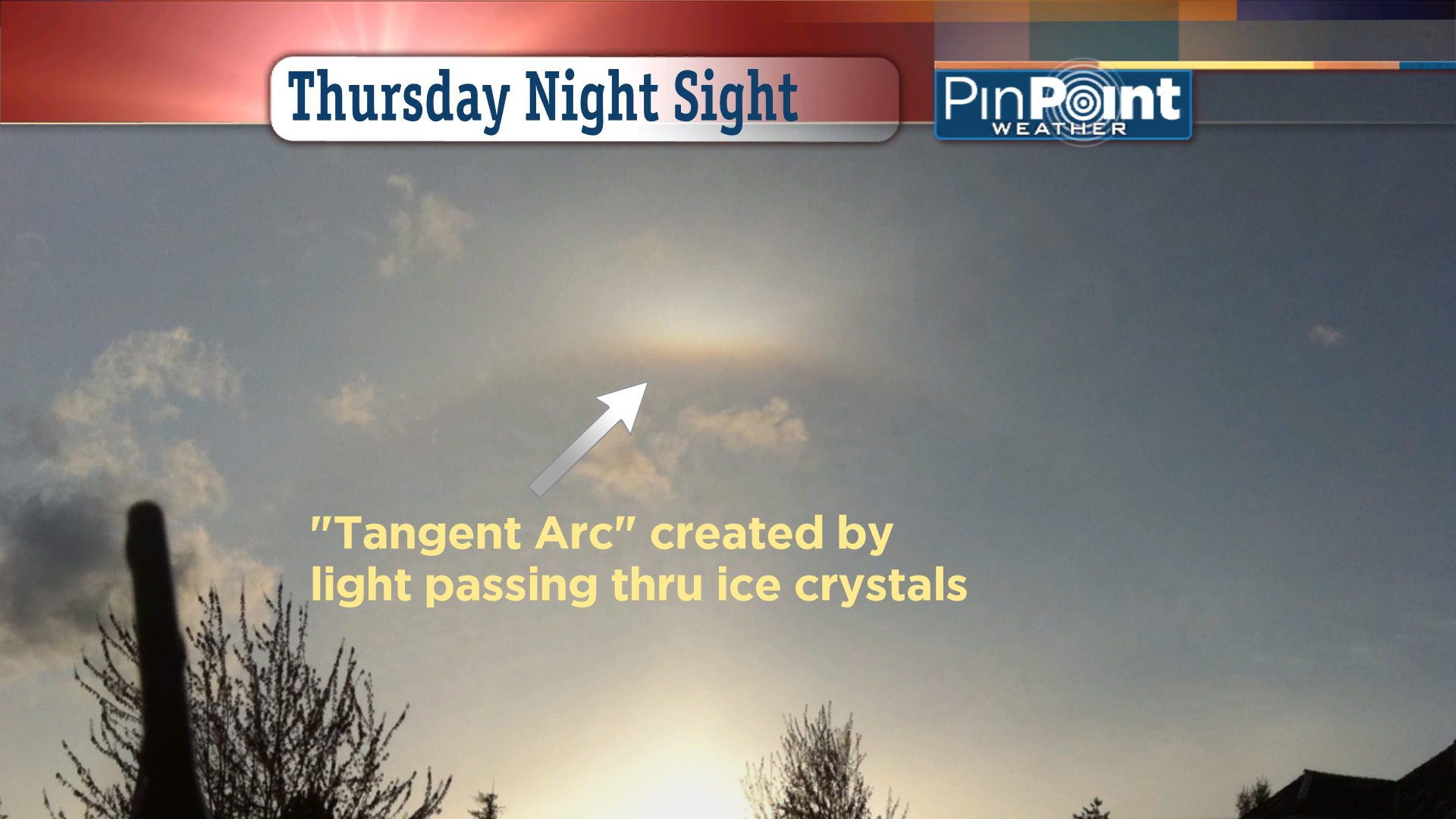 Thursday Night Sight

PinPoint WEATHER

"Tangent Arc" created by light passing thru ice crystals